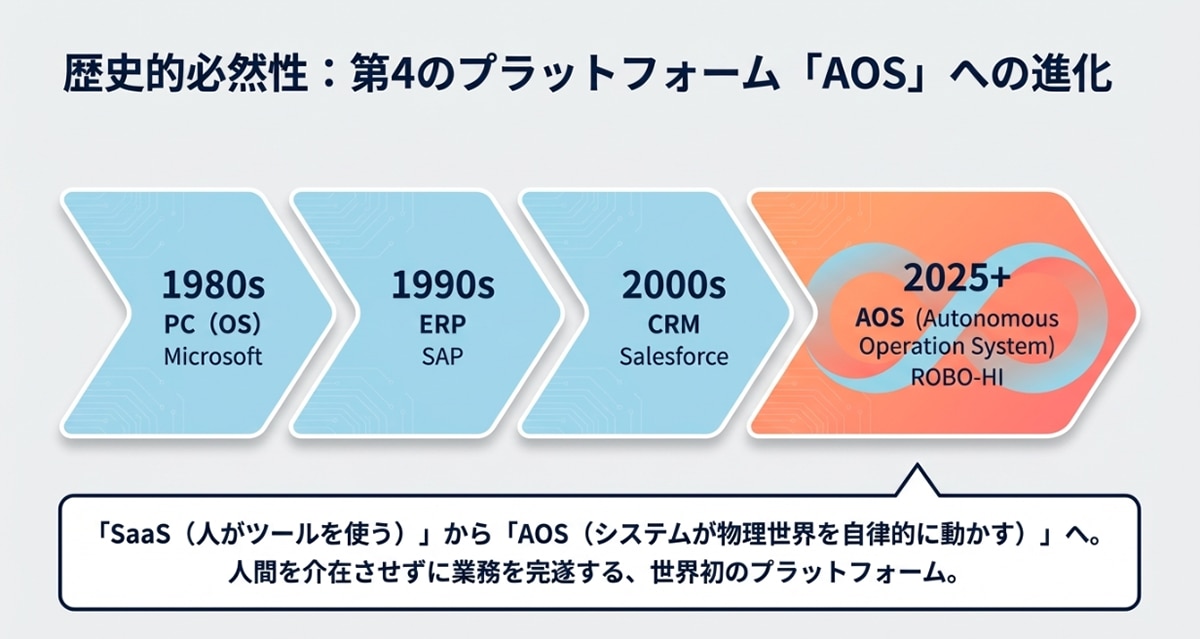 歴史的必然性：第4のプラットフォーム「AOS」への進化

1980s
PC（OS）
Microsoft

1990s
ERP
SAP

2000s
CRM
Salesforce

2025+
AOS（Autonomous Operation System）
ROBO-HI

「SaaS（人がツールを使う）」から「AOS（システムが物理世界を自律的に動かす）」へ。
人間を介在させずに業務を完遂する、世界初のプラットフォーム。